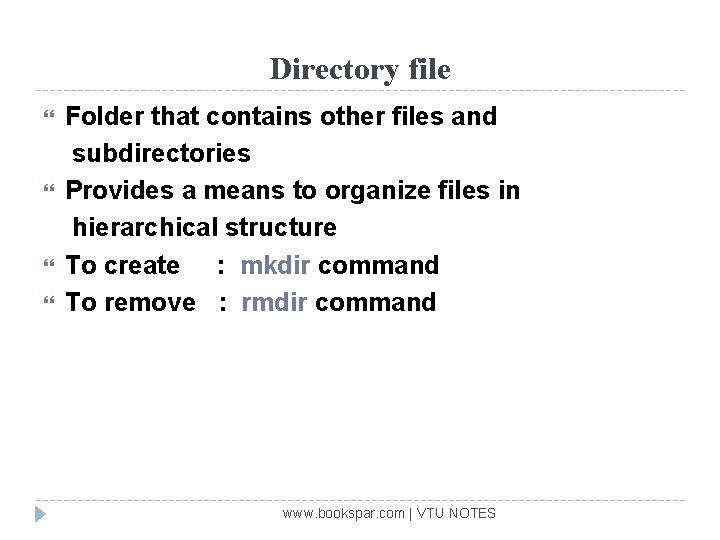 Directory file

“ Folder that contains other files and subdirectories

“ Provides a means to organize files in hierarchical structure

“ To create : mkdir command

“ To remove : rmdir command

www.bookspar.com | VTU NOTES